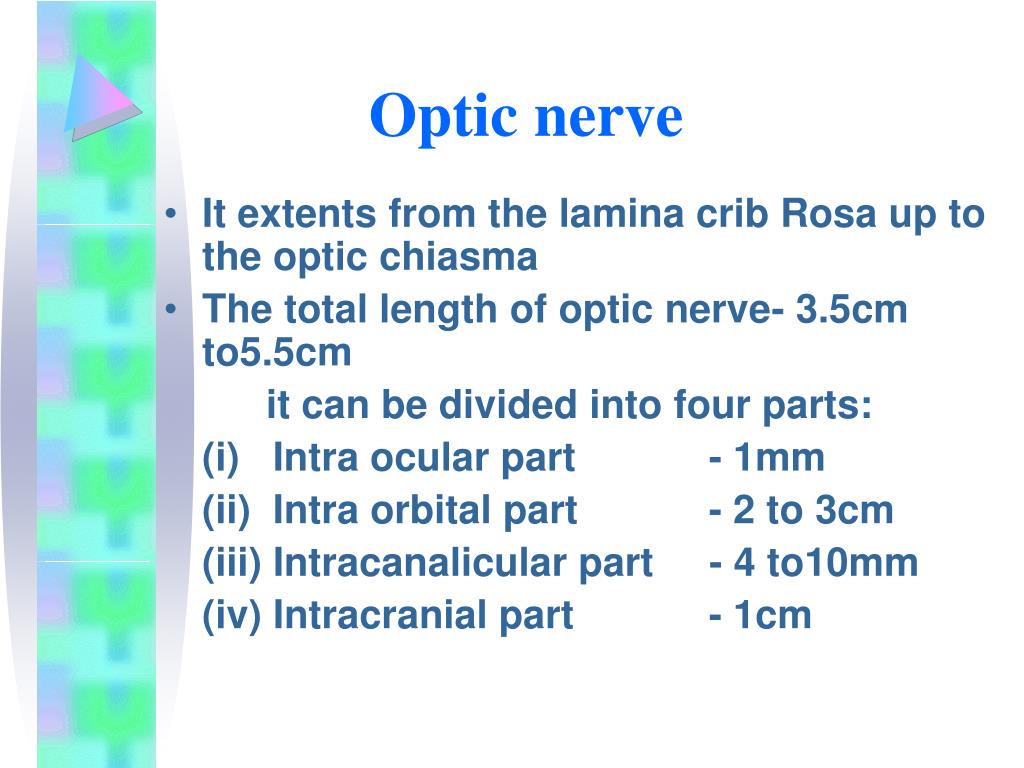 Optic nerve

• It extents from the lamina crib Rosa up to the optic chiasma
• The total length of optic nerve- 3.5cm to5.5cm

it can be divided into four parts:
(i) Intra ocular part - 1mm
(ii) Intra orbital part - 2 to 3cm
(iii) Intracanalicular part - 4 to10mm
(iv) Intracranial part - 1cm